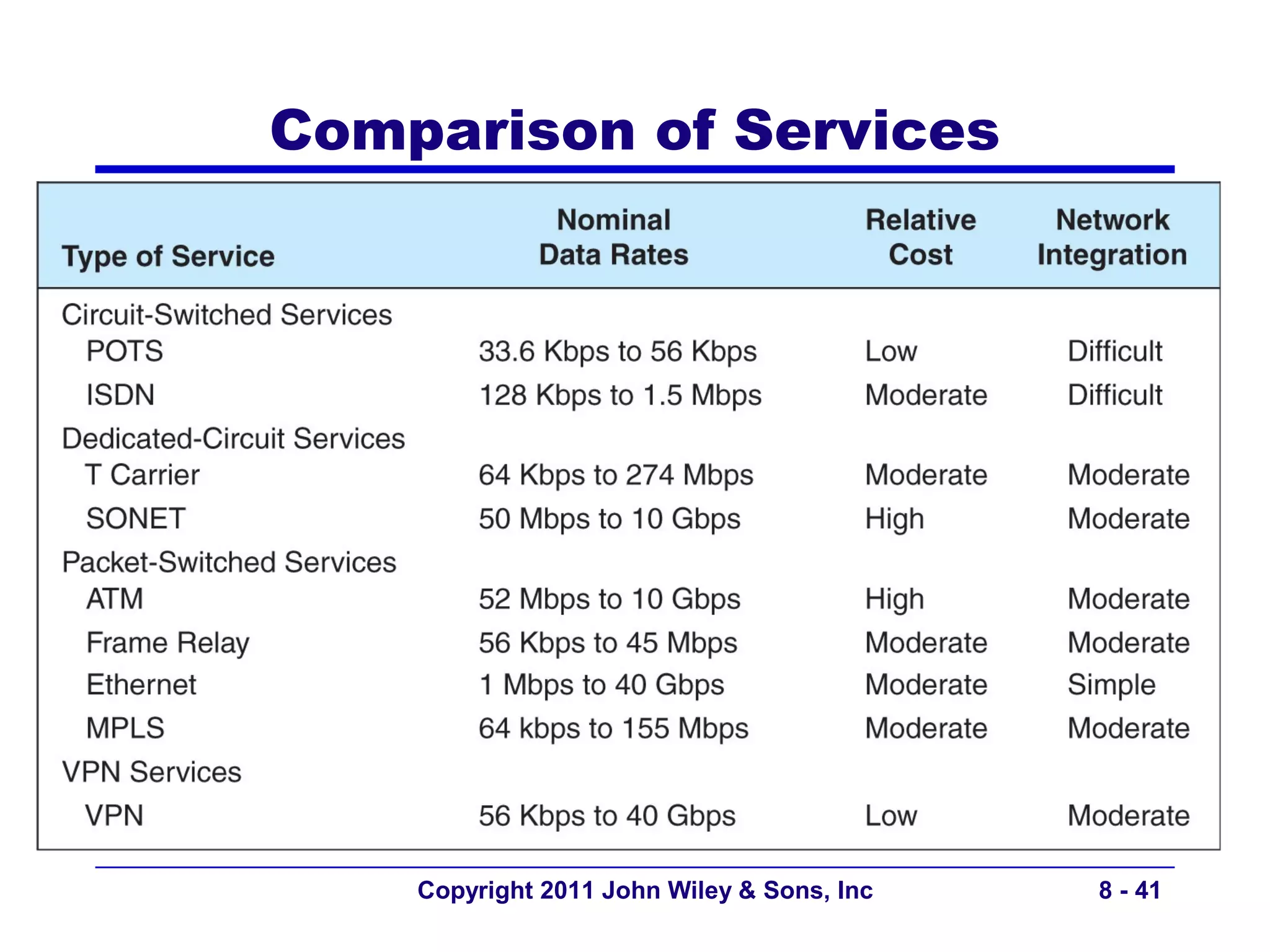 Comparison of Services

| Type of Service | Nominal Data Rates | Relative Cost | Network Integration |
|---|---|---|---|
| Circuit-Switched Services | | | |
| POTS | 33.6 Kbps to 56 Kbps | Low | Difficult |
| ISDN | 128 Kbps to 1.5 Mbps | Moderate | Difficult |
| Dedicated-Circuit Services | | | |
| T Carrier | 64 Kbps to 274 Mbps | Moderate | Moderate |
| SONET | 50 Mbps to 10 Gbps | High | Moderate |
| Packet-Switched Services | | | |
| ATM | 52 Mbps to 10 Gbps | High | Moderate |
| Frame Relay | 56 Kbps to 45 Mbps | Moderate | Moderate |
| Ethernet | 1 Mbps to 40 Gbps | Moderate | Simple |
| MPLS | 64 kbps to 155 Mbps | Moderate | Moderate |
| VPN Services | | | |
| VPN | 56 Kbps to 40 Gbps | Low | Moderate |

Copyright 2011 John Wiley & Sons, Inc

8 - 41